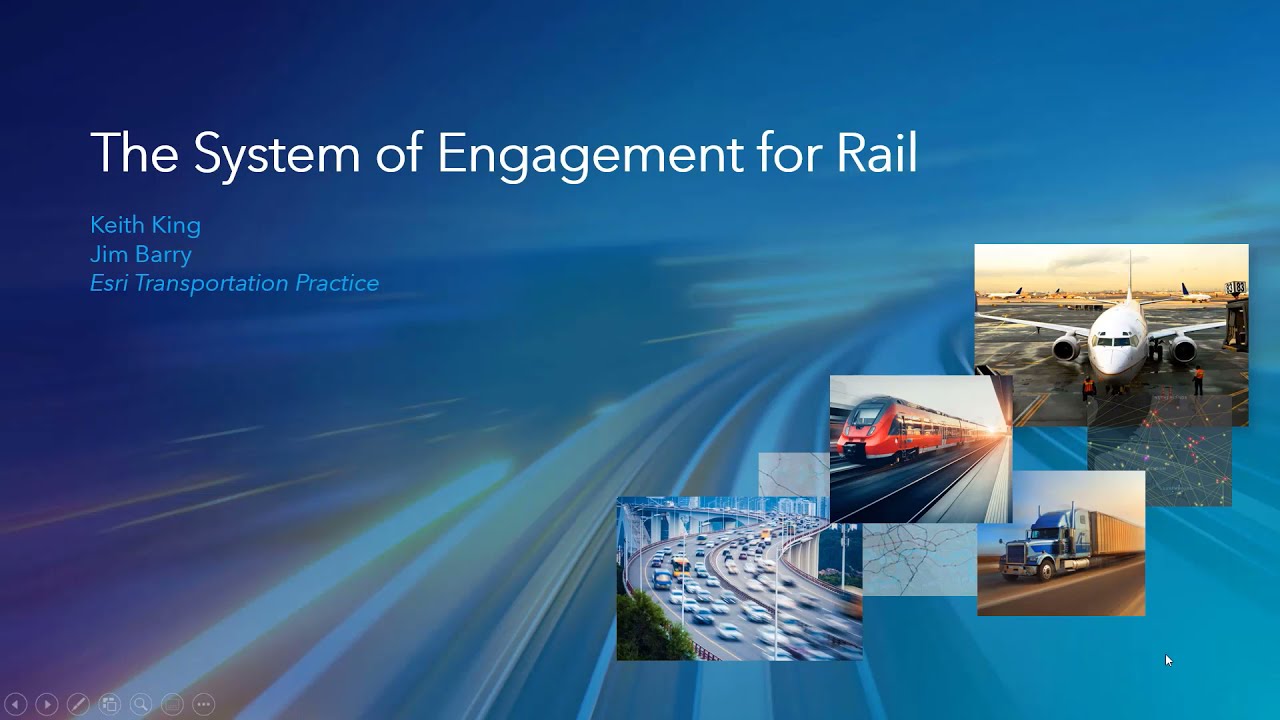 The System of Engagement for Rail

Keith King
Jim Barry
Esri Transportation Practice